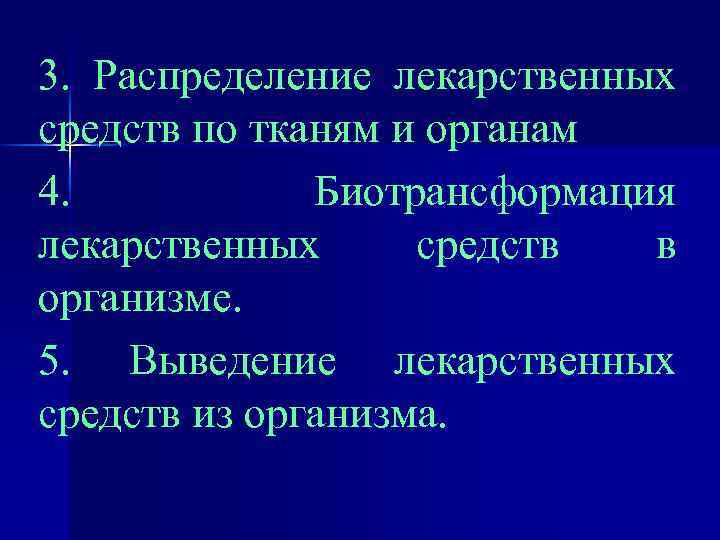 3. Распределение лекарственных средств по тканям и органам

4. Биотрансформация лекарственных средств в организме.

5. Выведение лекарственных средств из организма.